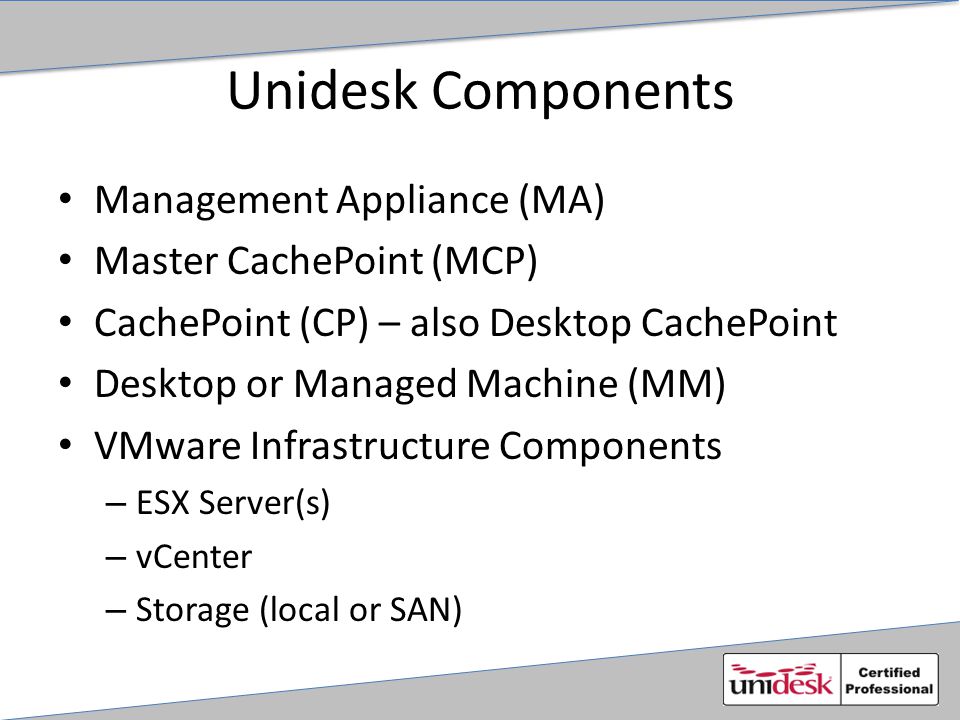 Unidesk Components

• Management Appliance (MA)
• Master CachePoint (MCP)
• CachePoint (CP) – also Desktop CachePoint
• Desktop or Managed Machine (MM)
• VMware Infrastructure Components
– ESX Server(s)
– vCenter
– Storage (local or SAN)

unidesk Certified Professional